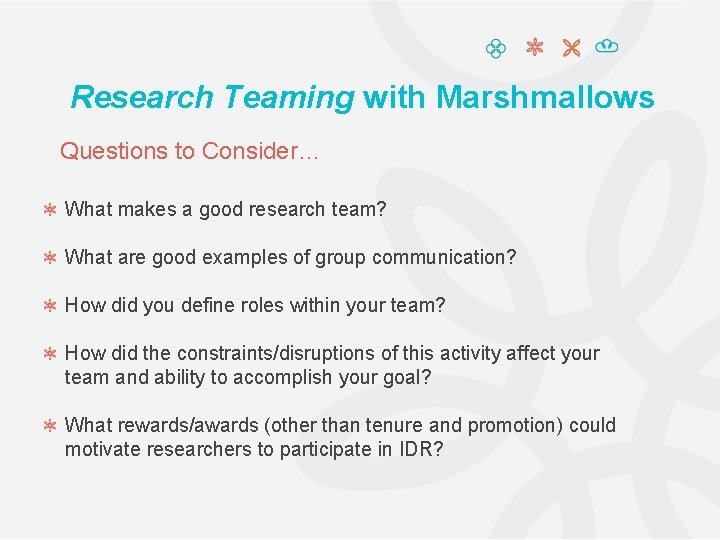 Research Teaming with Marshmallows

Questions to Consider…

What makes a good research team?

What are good examples of group communication?

How did you define roles within your team?

How did the constraints/disruptions of this activity affect your team and ability to accomplish your goal?

What rewards/awards (other than tenure and promotion) could motivate researchers to participate in IDR?